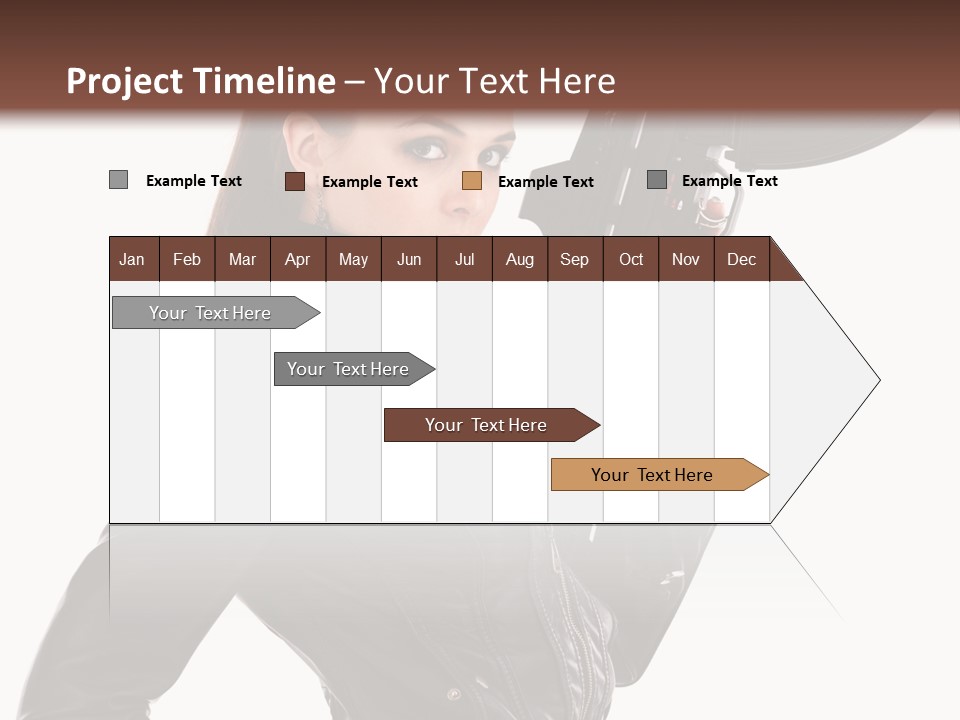 Project Timeline – Your Text Here

Example Text
Example Text
Example Text
Example Text

| Jan | Feb | Mar | Apr | May | Jun | Jul | Aug | Sep | Oct | Nov | Dec |
|---|---|---|---|---|---|---|---|---|---|---|---|

Your Text Here

Your Text Here

Your Text Here

Your Text Here